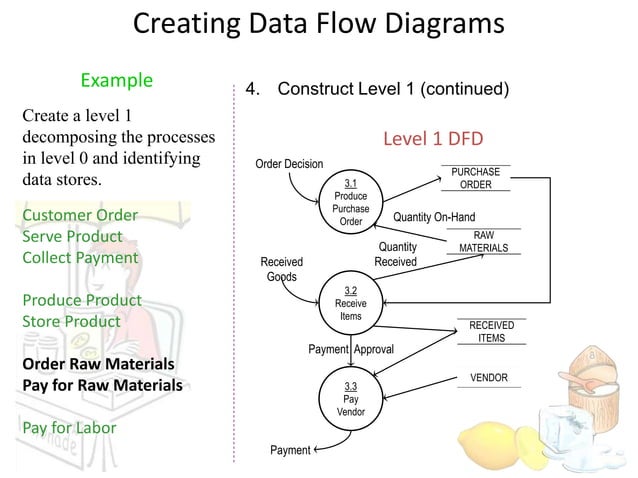 Creating Data Flow Diagrams

Example

Create a level 1 decomposing the processes in level 0 and identifying data stores.

Customer Order
Serve Product
Collect Payment

Produce Product
Store Product

Order Raw Materials
Pay for Raw Materials

Pay for Labor

4. Construct Level 1 (continued)

Level 1 DFD

Order Decision

3.1
Produce
Purchase
Order

PURCHASE
ORDER

Quantity On-Hand

RAW
MATERIALS

Quantity
Received

Received
Goods

3.2
Receive
Items

RECEIVED
ITEMS

Payment Approval

3.3
Pay
Vendor

VENDOR

Payment